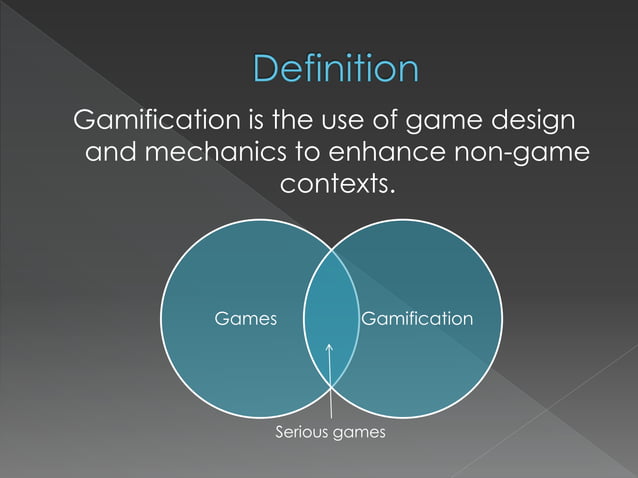 Definition

Gamification is the use of game design and mechanics to enhance non-game contexts.

Games

Gamification

Serious games